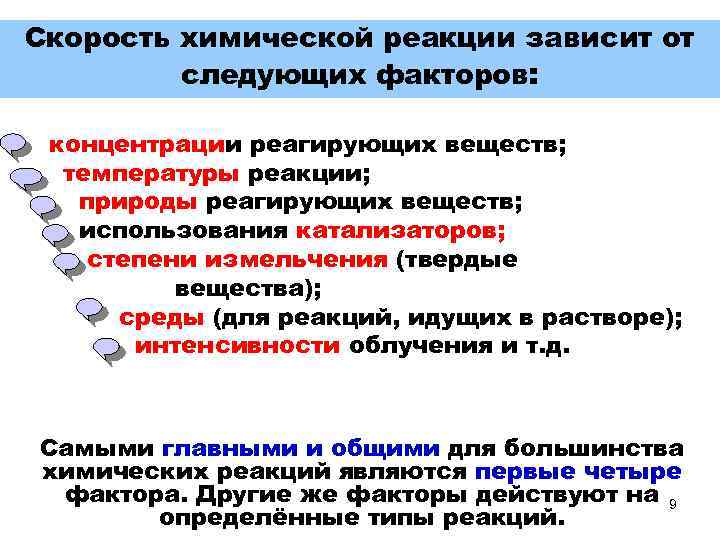 Скорость химической реакции зависит от следующих факторов:

концентрации реагирующих веществ;
температуры реакции;
природы реагирующих веществ;
использования катализаторов;
степени измельчения (твердые вещества);
среды (для реакций, идущих в растворе);
интенсивности облучения и т.д.

Самыми главными и общими для большинства химических реакций являются первые четыре фактора. Другие же факторы действуют на определённые типы реакций.

9